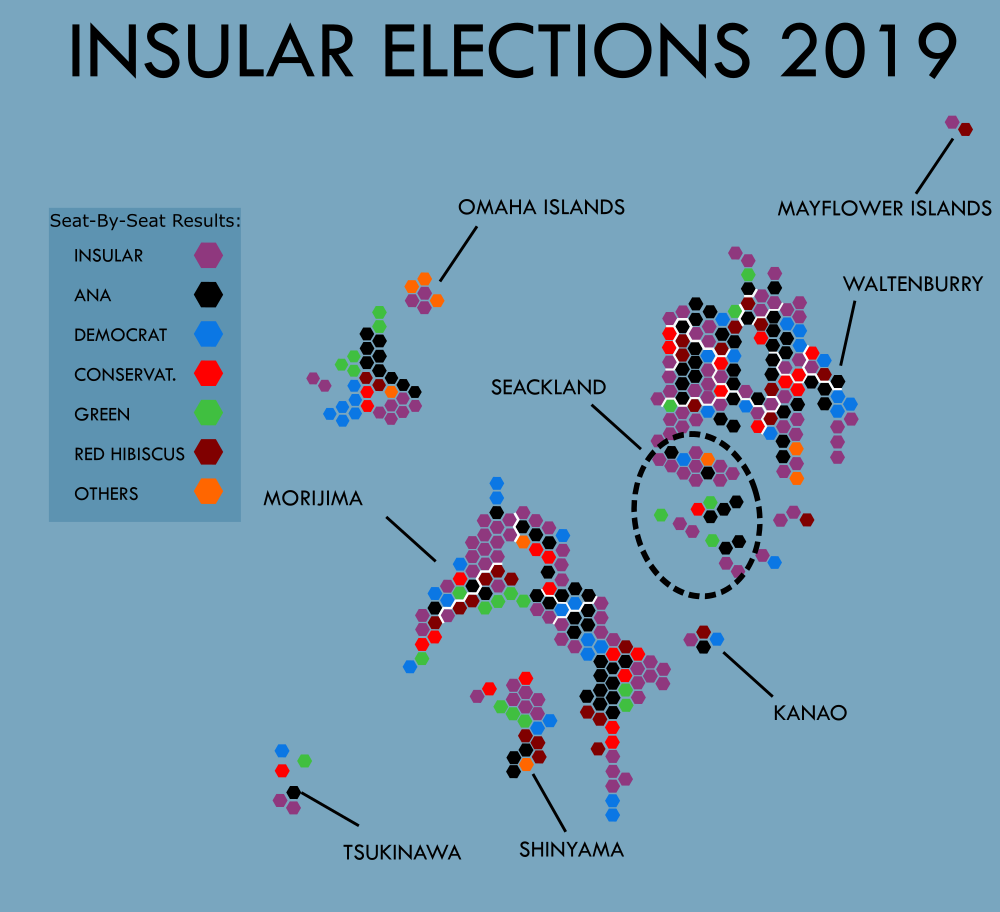 INSULAR ELECTIONS 2019

Seat-By-Seat Results:
INSULAR
ANA
DEMOCRAT
CONSERVAT.
GREEN
RED HIBISCUS
OTHERS

OMAHA ISLANDS

MAYFLOWER ISLANDS

WALTENBURRY

SEACKLAND

MORIJIMA

KANAO

TSUKINAWA

SHINYAMA